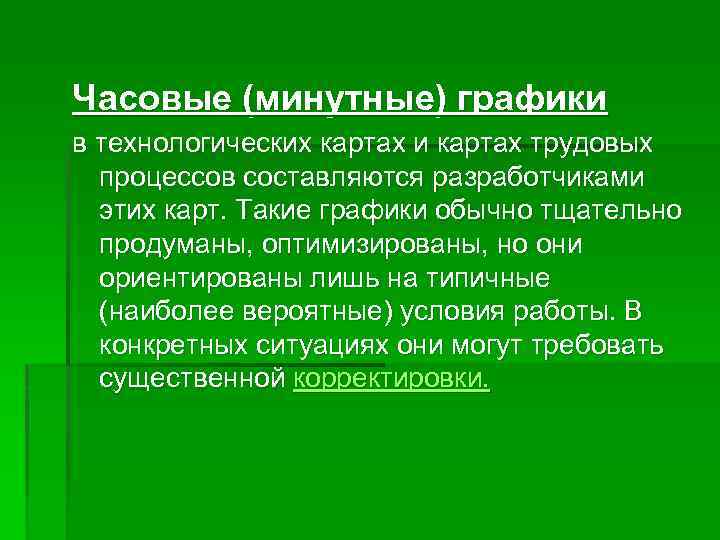 Часовые (минутные) графики

в технологических картах и картах трудовых процессов составляются разработчиками этих карт. Такие графики обычно тщательно продуманы, оптимизированы, но они ориентированы лишь на типичные (наиболее вероятные) условия работы. В конкретных ситуациях они могут требовать существенной корректировки.